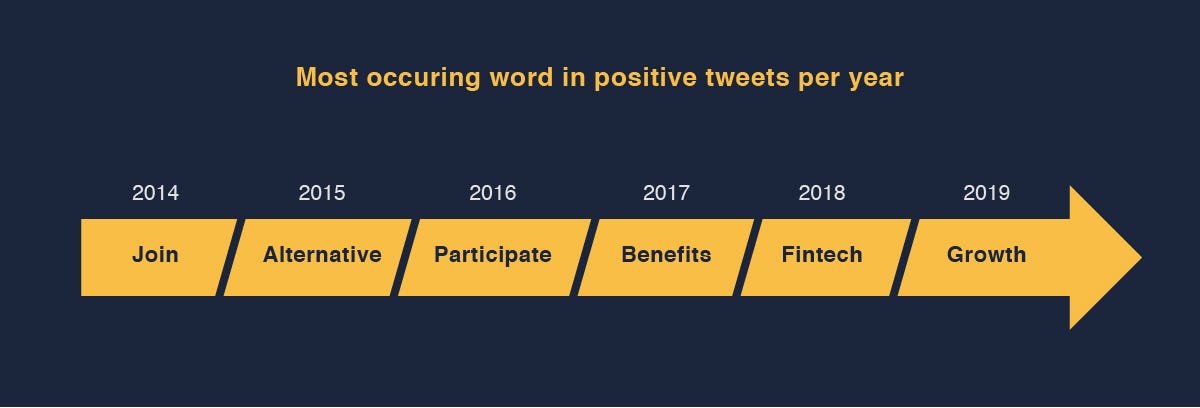 Most occuring word in positive tweets per year

2014
Join

2015
Alternative

2016
Participate

2017
Benefits

2018
Fintech

2019
Growth